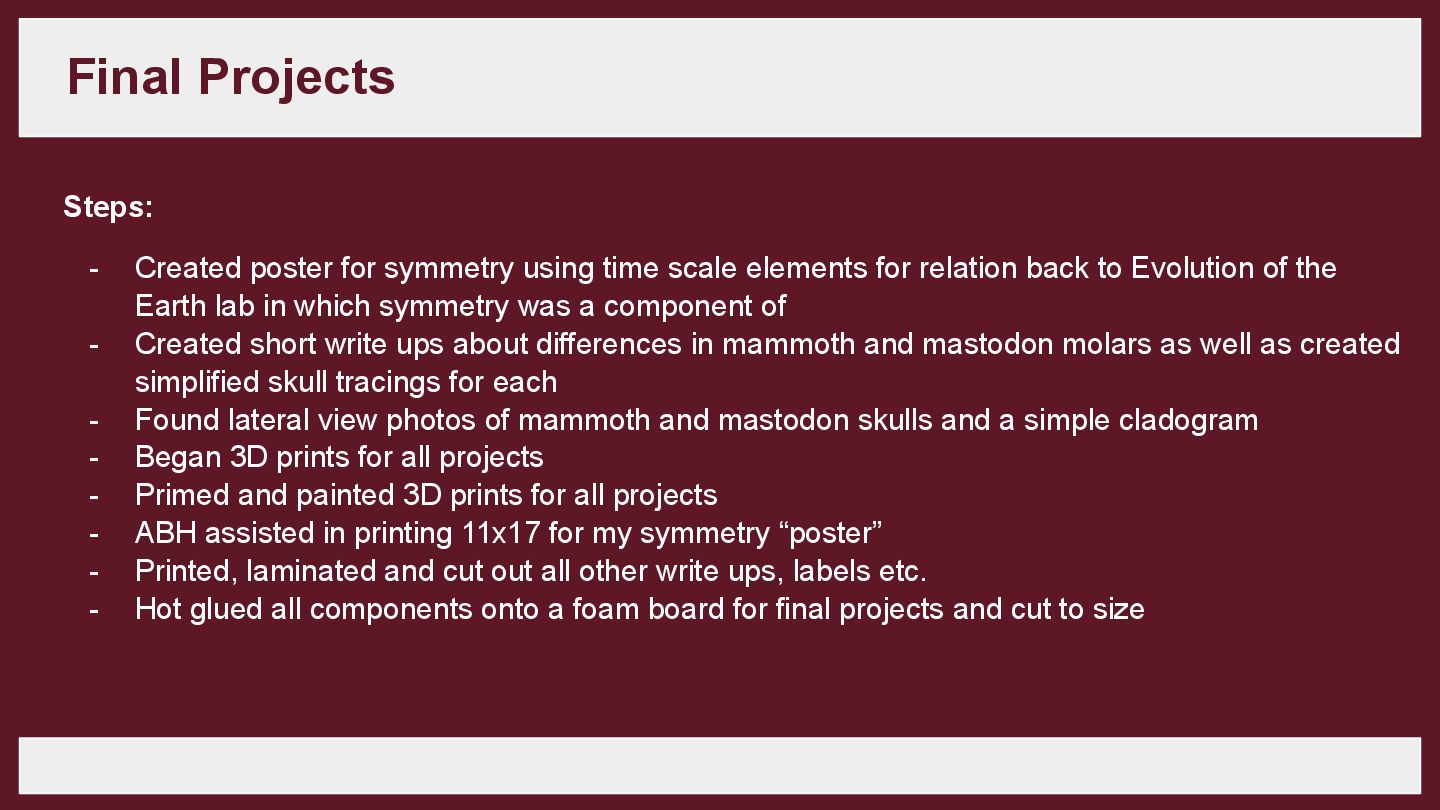 Final Projects

Steps:

- Created poster for symmetry using time scale elements for relation back to Evolution of the Earth lab in which symmetry was a component of
- Created short write ups about differences in mammoth and mastodon molars as well as created simplified skull tracings for each
- Found lateral view photos of mammoth and mastodon skulls and a simple cladogram
- Began 3D prints for all projects
- Primed and painted 3D prints for all projects
- ABH assisted in printing 11x17 for my symmetry “poster”
- Printed, laminated and cut out all other write ups, labels etc.
- Hot glued all components onto a foam board for final projects and cut to size